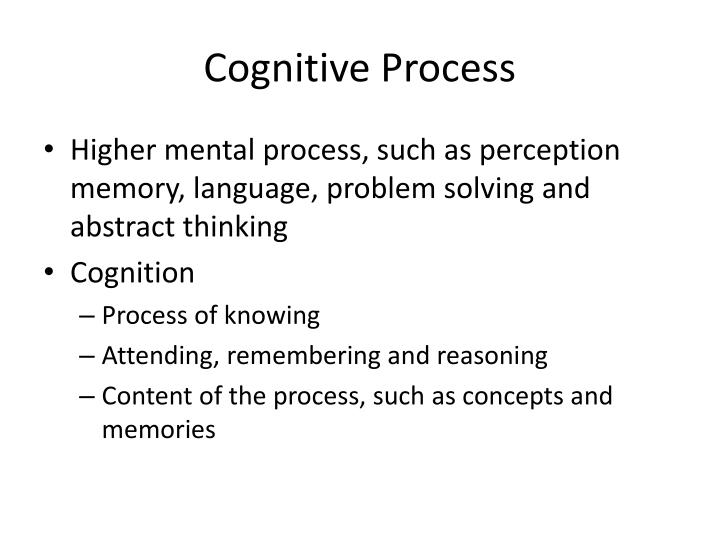 Cognitive Process

• Higher mental process, such as perception memory, language, problem solving and abstract thinking

• Cognition
– Process of knowing
– Attending, remembering and reasoning
– Content of the process, such as concepts and memories